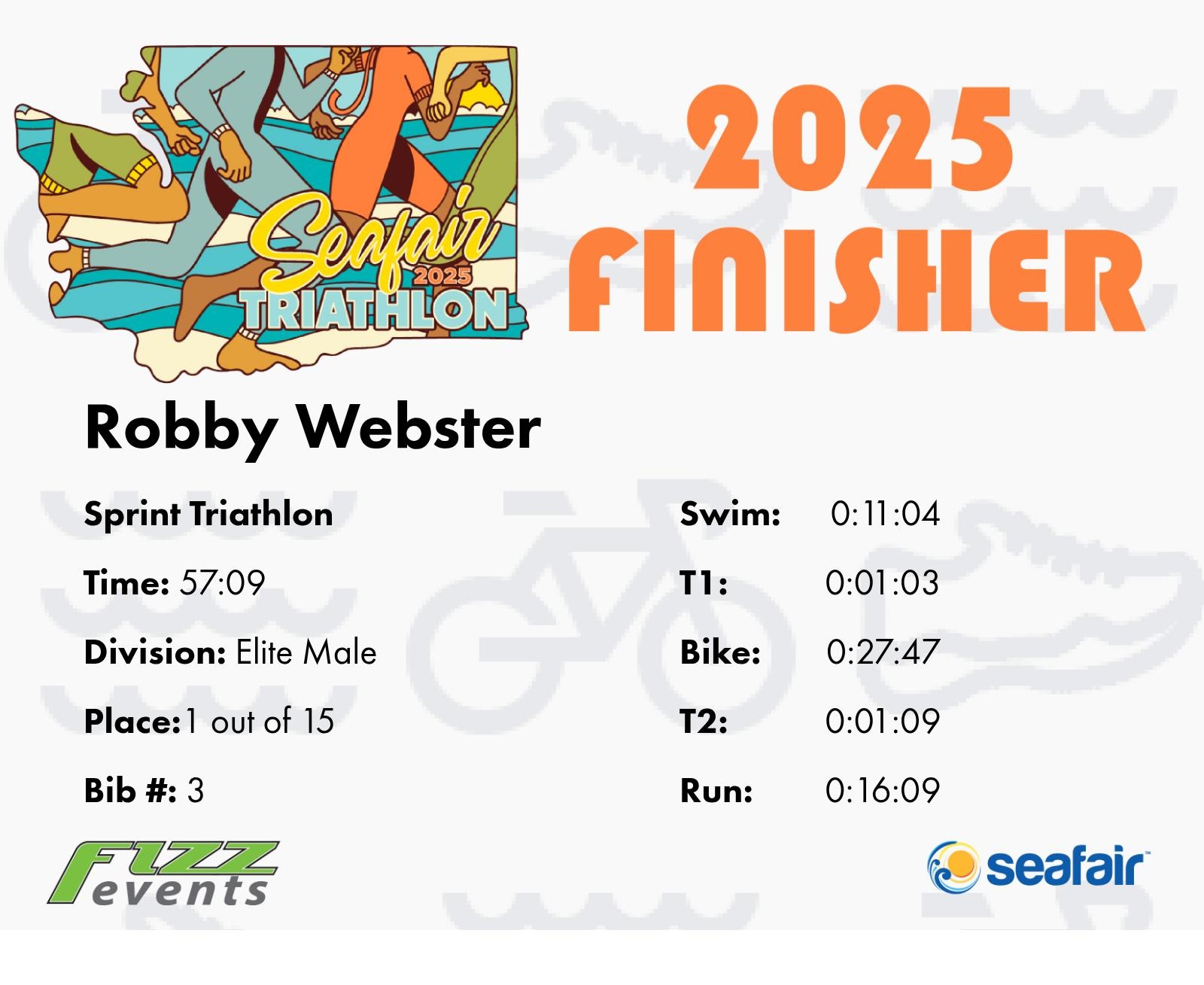 Seafair 2025 TRIATHLON

2025 FINISHER

Robby Webster

Sprint Triathlon

Time: 57:09

Division: Elite Male

Place:1 out of 15

Bib #: 3

Swim: 0:11:04

T1: 0:01:03

Bike: 0:27:47

T2: 0:01:09

Run: 0:16:09

FIZZ events

seafair™